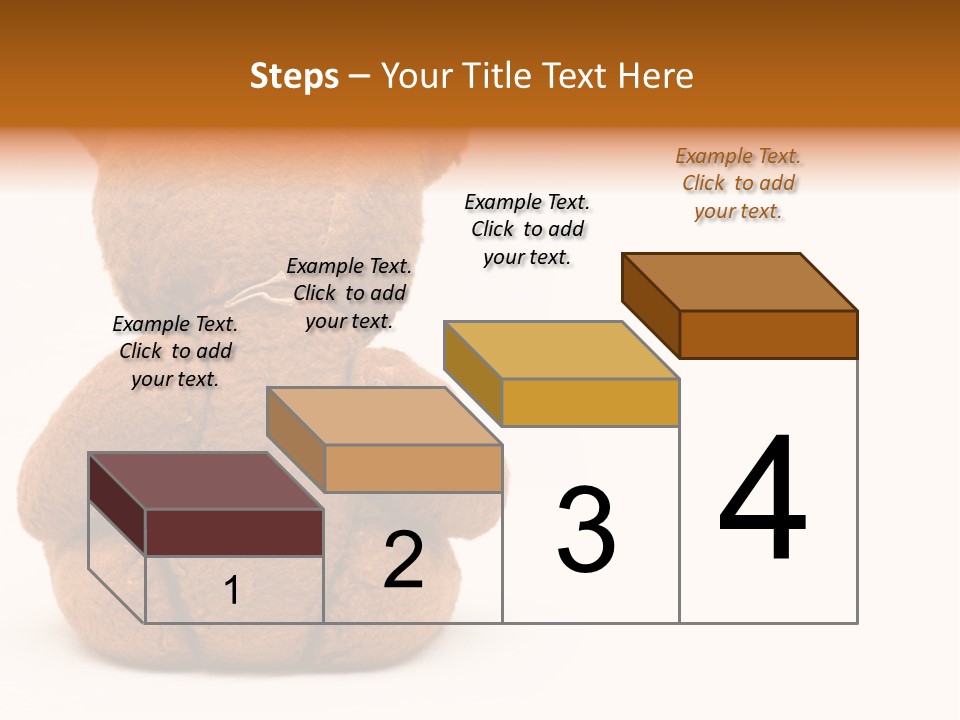 Steps – Your Title Text Here

Example Text. Click to add your text.

Example Text. Click to add your text.

Example Text. Click to add your text.

Example Text. Click to add your text.

1

2

3

4